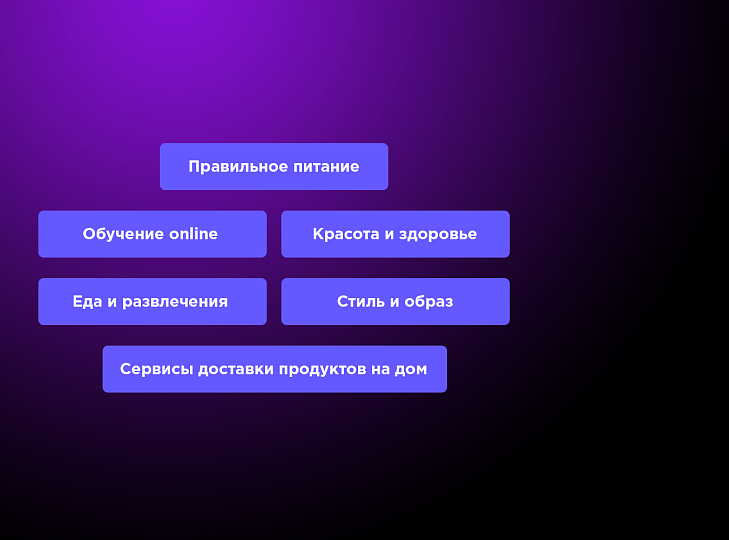 Правильное питание

Обучение online

Красота и здоровье

Еда и развлечения

Стиль и образ

Сервисы доставки продуктов на дом